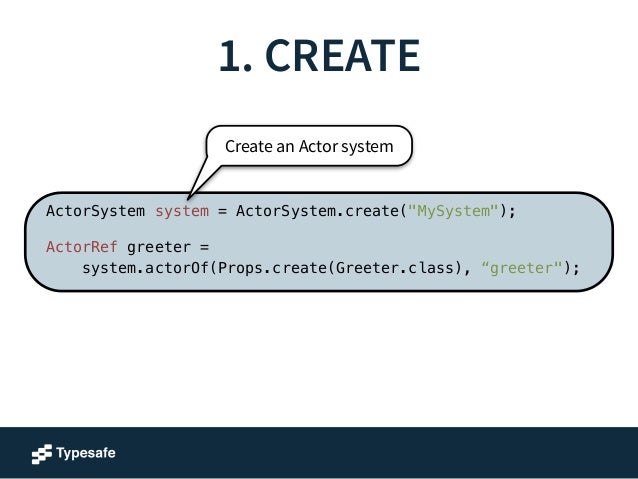 1. CREATE

Create an Actor system

ActorSystem system = ActorSystem.create("MySystem");

ActorRef greeter =
    system.actorOf(Props.create(Greeter.class), “greeter");

Typesafe